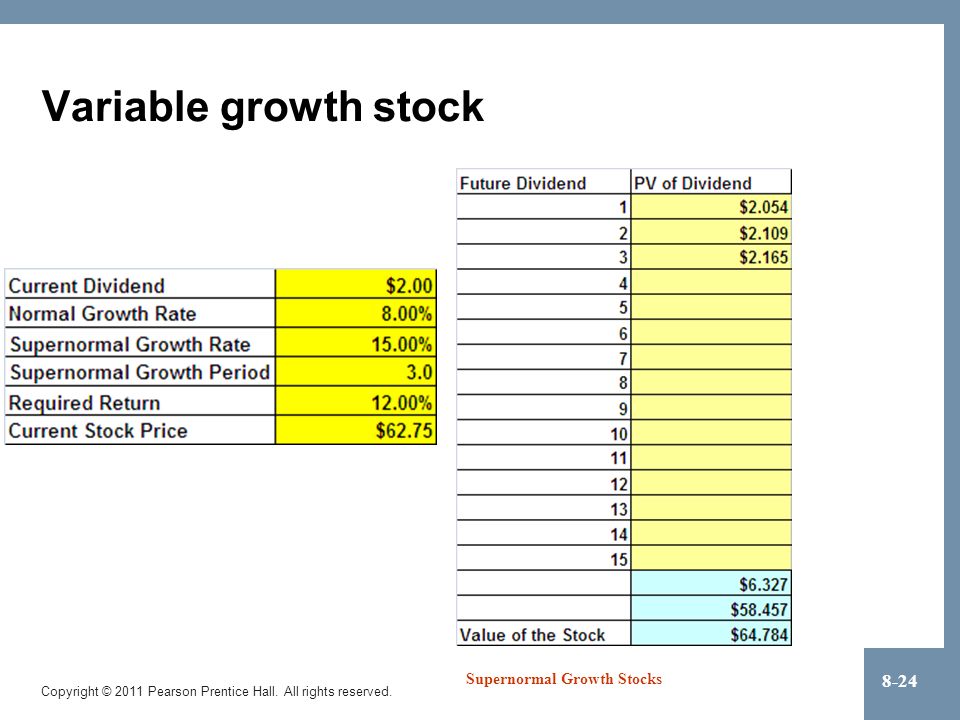 Variable growth stock

| Current Dividend | $2.00 |
|---|---|
| Normal Growth Rate | 8.00% |
| Supernormal Growth Rate | 15.00% |
| Supernormal Growth Period | 3.0 |
| Required Return | 12.00% |
| Current Stock Price | $62.75 |

| Future Dividend | PV of Dividend |
|---|---|
| 1 | $2.054 |
| 2 | $2.109 |
| 3 | $2.165 |
| 4 | |
| 5 | |
| 6 | |
| 7 | |
| 8 | |
| 9 | |
| 10 | |
| 11 | |
| 12 | |
| 13 | |
| 14 | |
| 15 | |
| | $6.327 |
| | $58.457 |
| Value of the Stock | $64.784 |

Copyright © 2011 Pearson Prentice Hall. All rights reserved.

Supernormal Growth Stocks

8-24